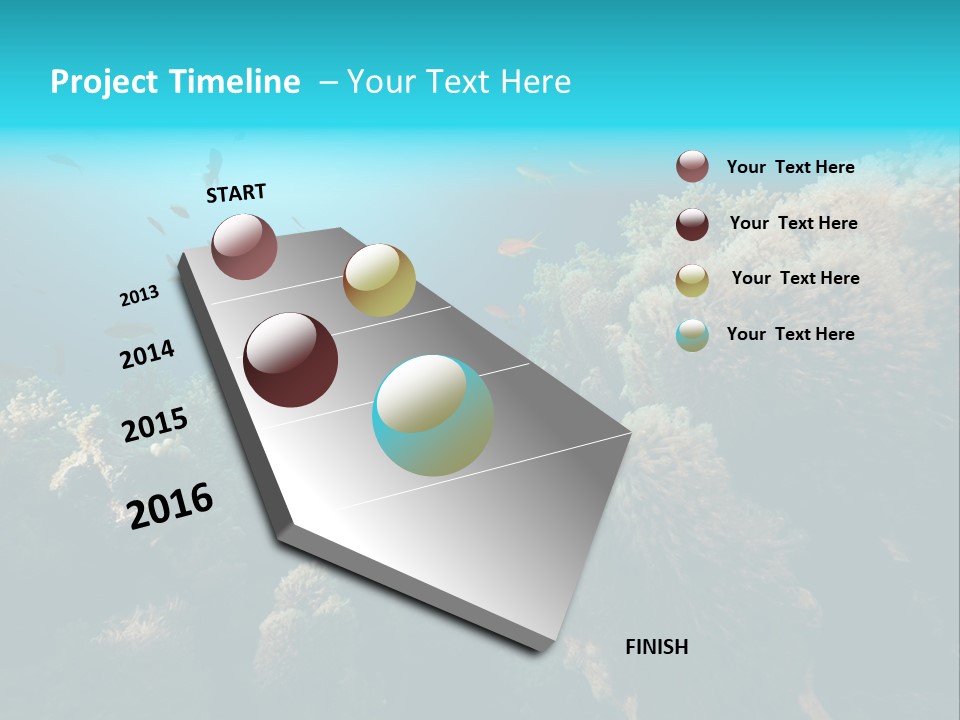 Project Timeline – Your Text Here

START

2013

2014

2015

2016

FINISH

Your Text Here

Your Text Here

Your Text Here

Your Text Here